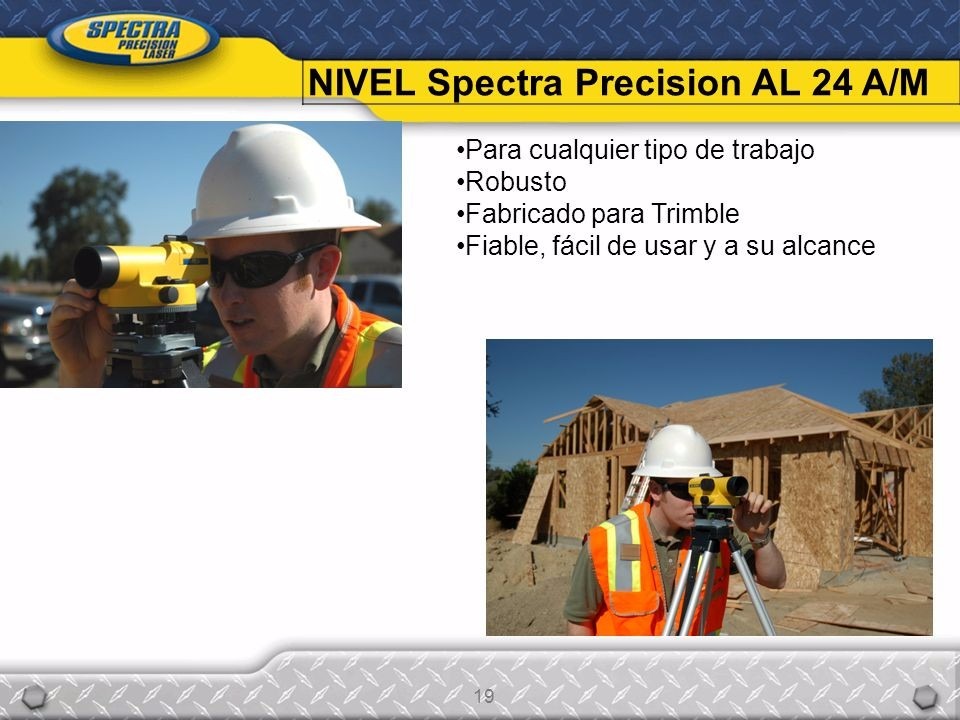 SPECTRA PRECISION LASER

NIVEL Spectra Precision AL 24 A/M

•Para cualquier tipo de trabajo
•Robusto
•Fabricado para Trimble
•Fiable, fácil de usar y a su alcance

19